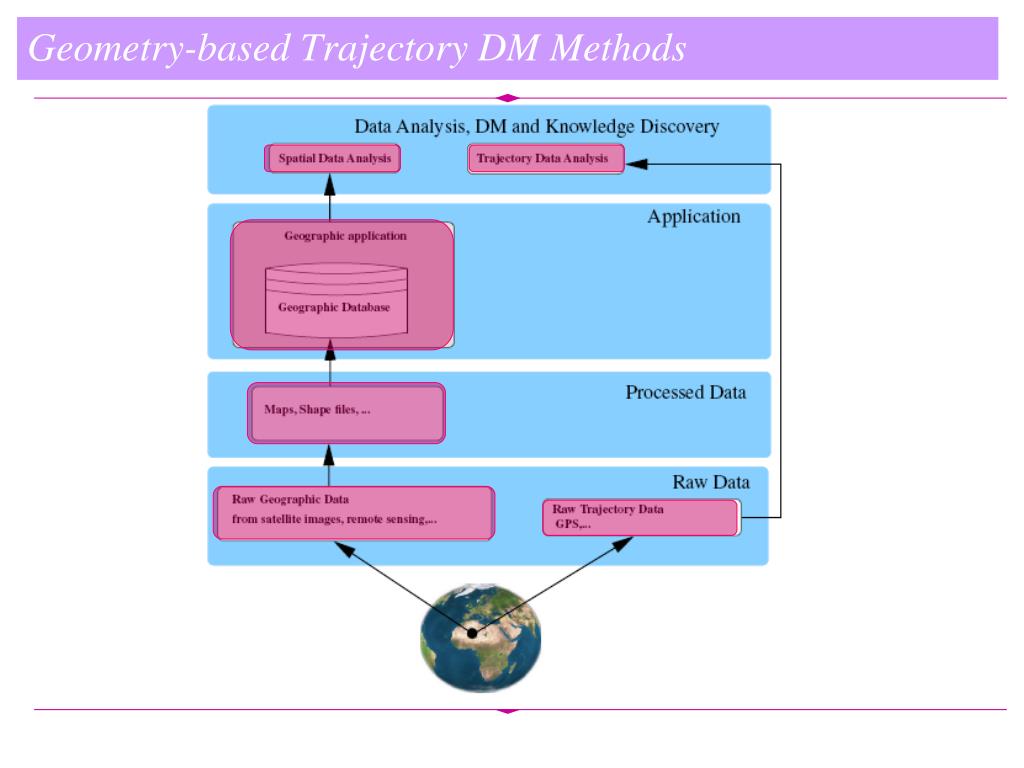 Geometry-based Trajectory DM Methods

Data Analysis, DM and Knowledge Discovery

Spatial Data Analysis

Trajectory Data Analysis

Application

Geographic application

Geographic Database

Processed Data

Maps, Shape files, ...

Raw Data

Raw Geographic Data
from satellite images, remote sensing,...

Raw Trajectory Data
GPS,...